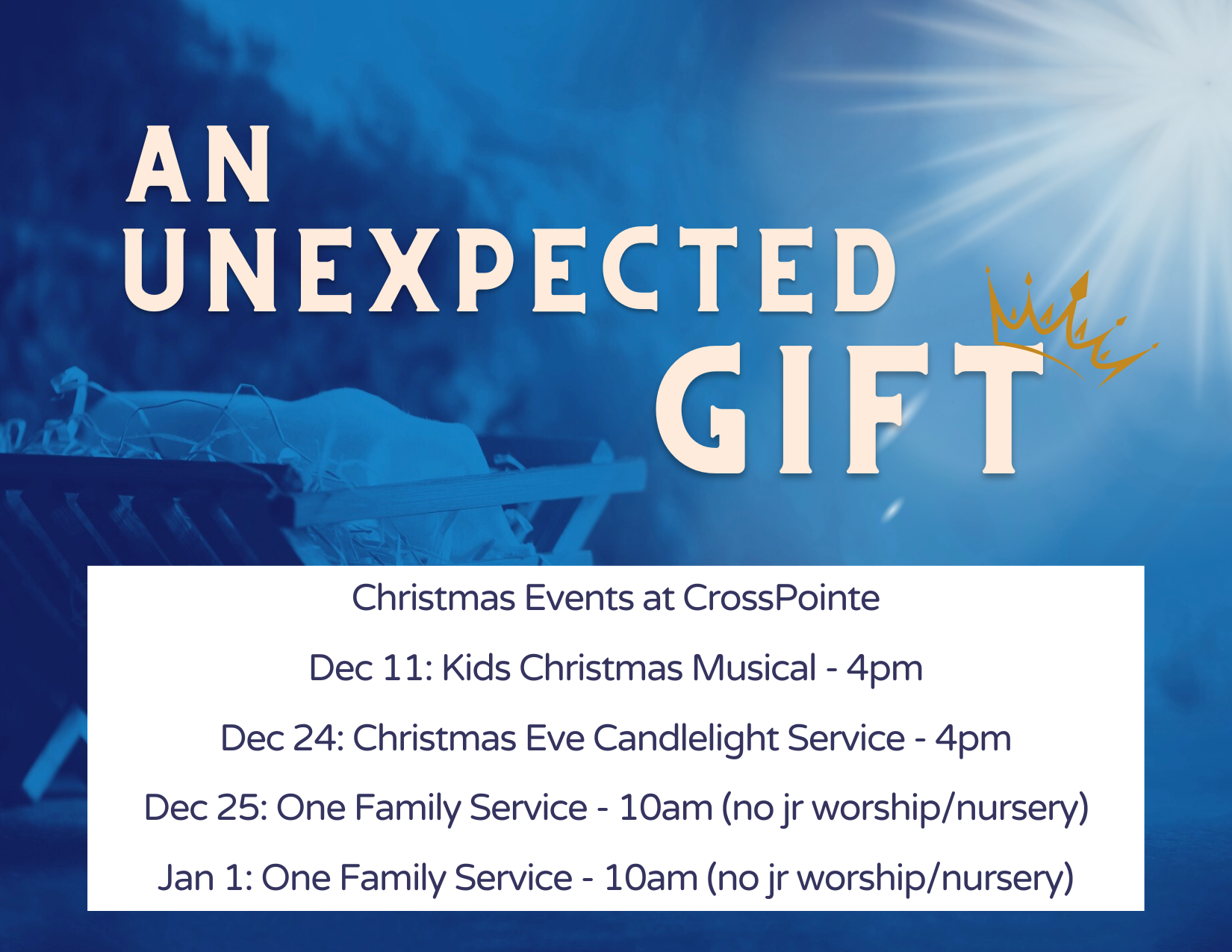 AN UNEXPECTED GIFT

Christmas Events at CrossPointe

Dec 11: Kids Christmas Musical - 4pm

Dec 24: Christmas Eve Candlelight Service - 4pm

Dec 25: One Family Service - 10am (no jr worship/nursery)

Jan 1: One Family Service - 10am (no jr worship/nursery)